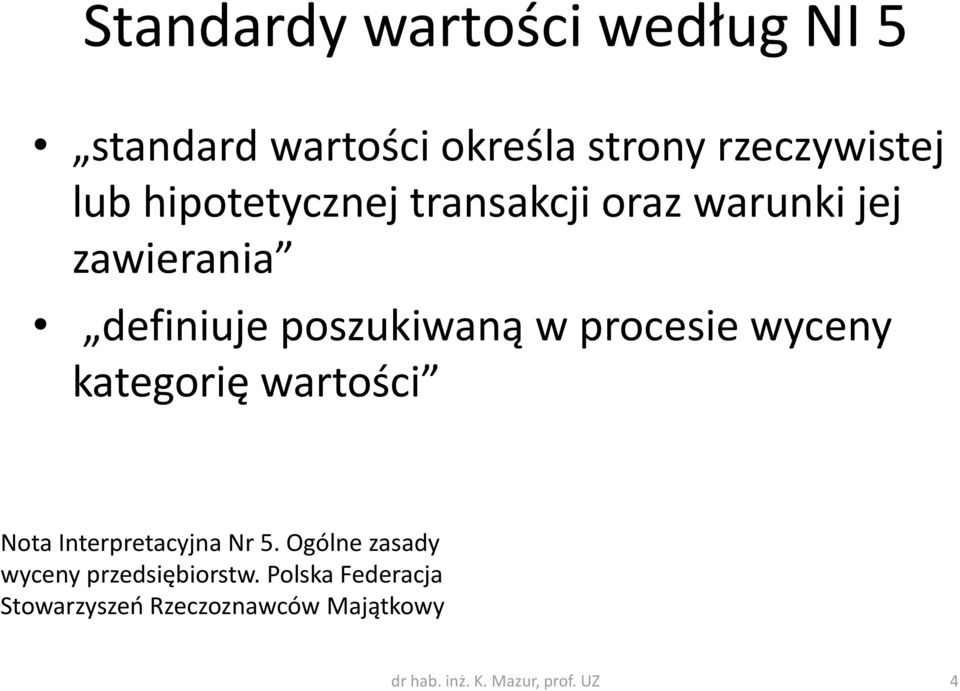 Standardy wartości według NI 5

• „standard wartości określa strony rzeczywistej lub hipotetycznej transakcji oraz warunki jej zawierania”

• „definiuje poszukiwaną w procesie wyceny kategorię wartości”

Nota Interpretacyjna Nr 5. Ogólne zasady wyceny przedsiębiorstw. Polska Federacja Stowarzyszeń Rzeczoznawców Majątkowy

dr hab. inż. K. Mazur, prof. UZ

4